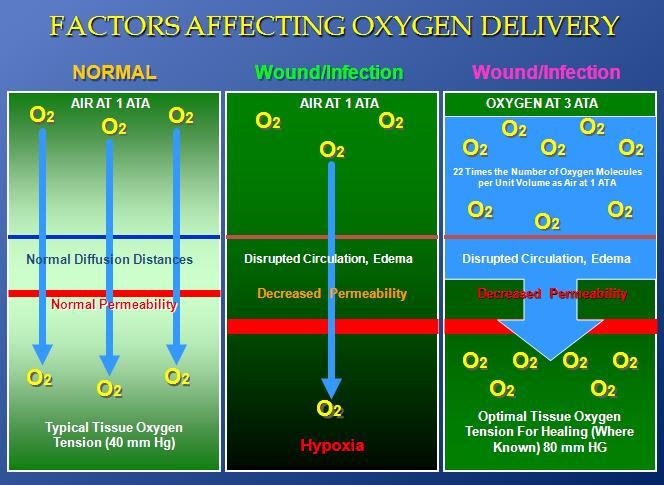 FACTORS AFFECTING OXYGEN DELIVERY

NORMAL

AIR AT 1 ATA

$O_2$ $O_2$ $O_2$

Normal Diffusion Distances

Normal Permeability

$O_2$ $O_2$ $O_2$

Typical Tissue Oxygen Tension (40 mm Hg)

Wound/Infection

AIR AT 1 ATA

$O_2$ $O_2$ $O_2$

Disrupted Circulation, Edema

Decreased Permeability

$O_2$

Hypoxia

Wound/Infection

OXYGEN AT 3 ATA

$O_2$ $O_2$ $O_2$ $O_2$ $O_2$

22 Times the Number of Oxygen Molecules per Unit Volume as Air at 1 ATA

$O_2$ $O_2$ $O_2$

Disrupted Circulation, Edema

Decreased Permeability

$O_2$ $O_2$ $O_2$ $O_2$

$O_2$ $O_2$

Optimal Tissue Oxygen Tension For Healing (Where Known) 80 mm HG